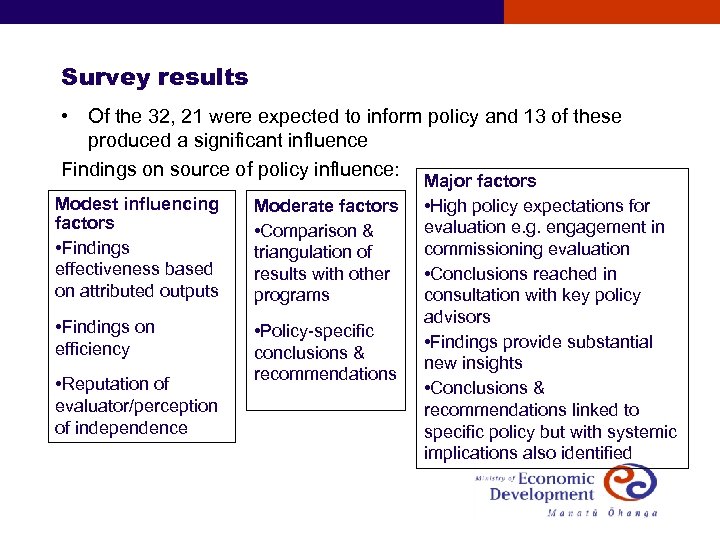 Survey results

• Of the 32, 21 were expected to inform policy and 13 of these produced a significant influence

Findings on source of policy influence:

Modest influencing factors
•Findings effectiveness based on attributed outputs
•Findings on efficiency
•Reputation of evaluator/perception of independence

Moderate factors
•Comparison & triangulation of results with other programs
•Policy-specific conclusions & recommendations

Major factors
•High policy expectations for evaluation e.g. engagement in commissioning evaluation
•Conclusions reached in consultation with key policy advisors
•Findings provide substantial new insights
•Conclusions & recommendations linked to specific policy but with systemic implications also identified

Ministry of Economic Development
Manatū Ōhanga